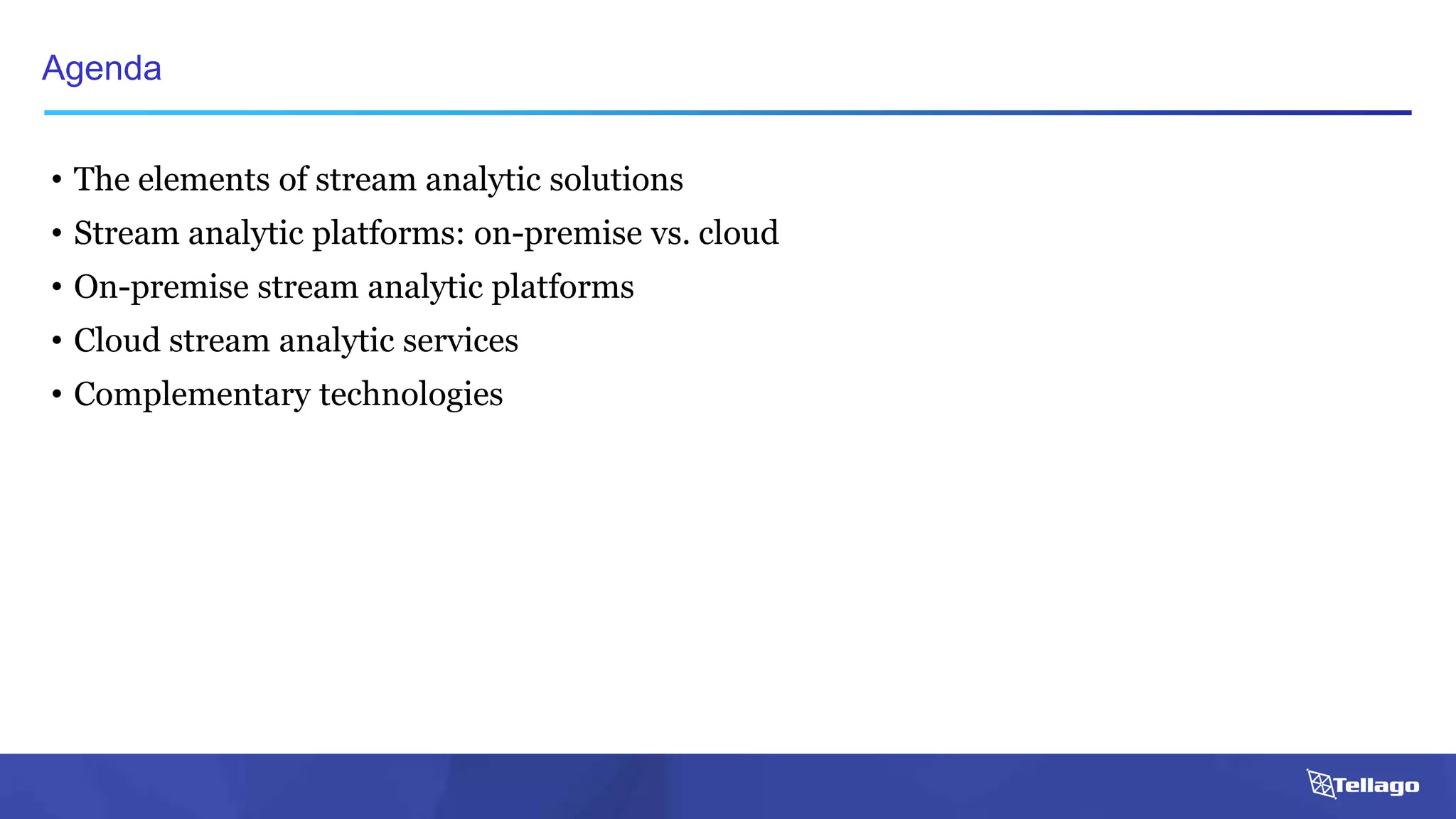 Agenda

• The elements of stream analytic solutions
• Stream analytic platforms: on-premise vs. cloud
• On-premise stream analytic platforms
• Cloud stream analytic services
• Complementary technologies

Tellago